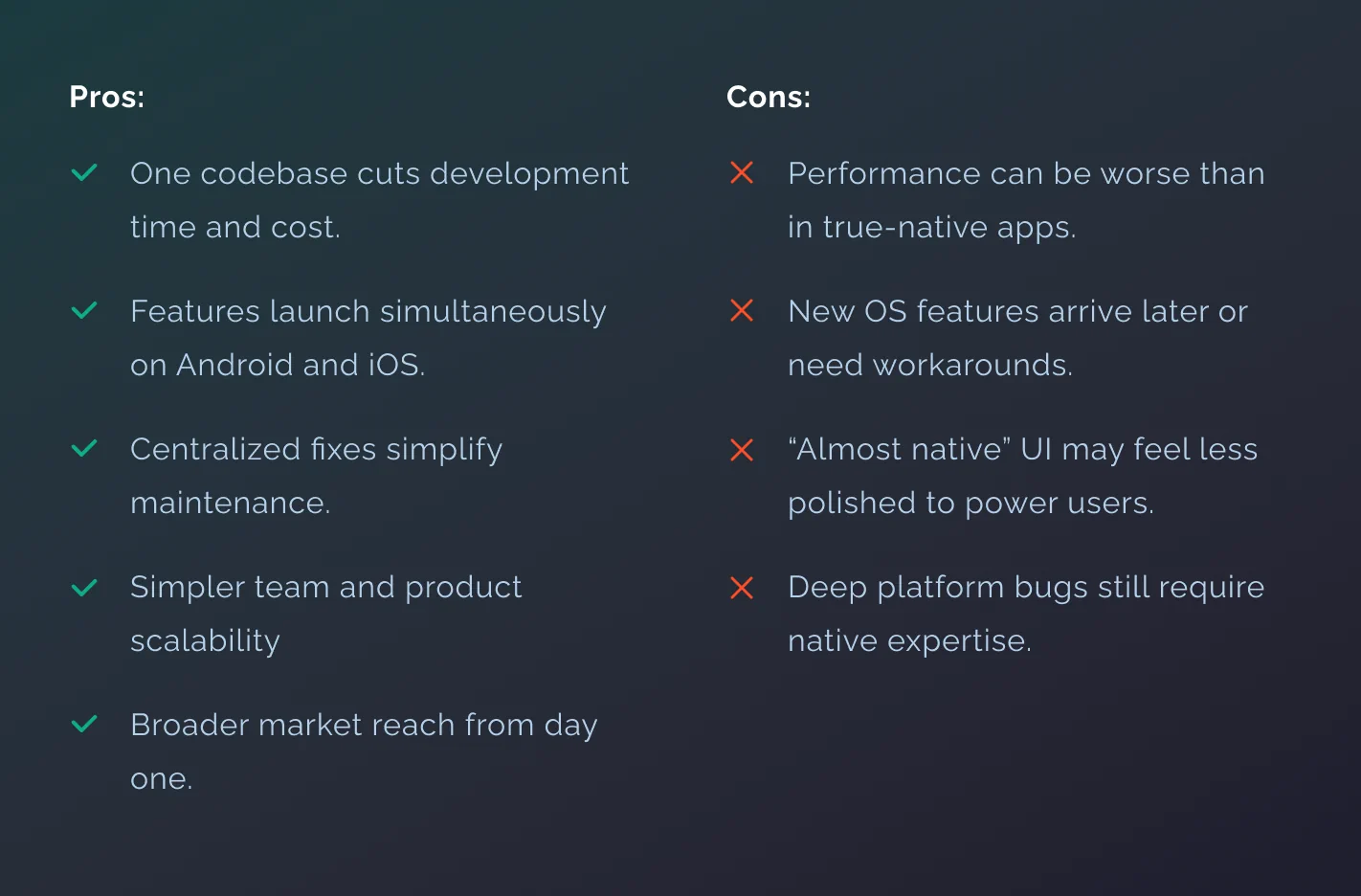 Pros:

One codebase cuts development time and cost.

Features launch simultaneously on Android and iOS.

Centralized fixes simplify maintenance.

Simpler team and product scalability

Broader market reach from day one.

Cons:

Performance can be worse than in true-native apps.

New OS features arrive later or need workarounds.

“Almost native” UI may feel less polished to power users.

Deep platform bugs still require native expertise.